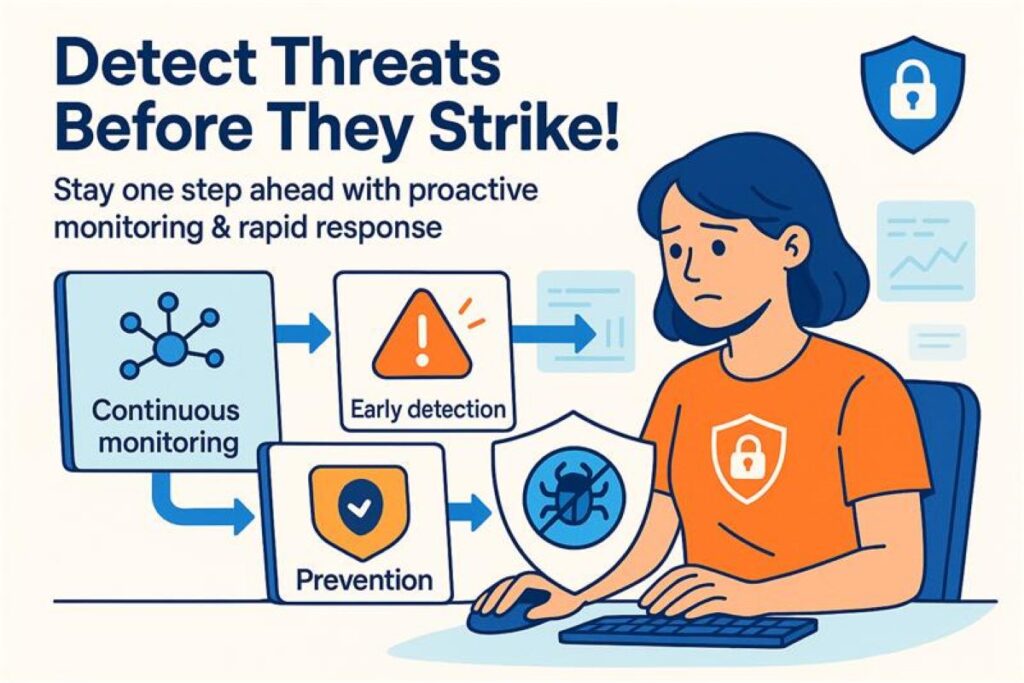 Detect Threats Before They Strike!

Stay one step ahead with proactive monitoring & rapid response

Continuous monitoring

Early detection

Prevention